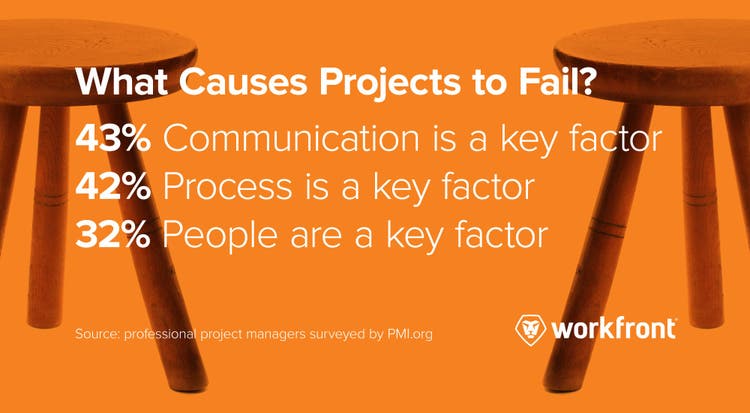 What Causes Projects to Fail?

43% Communication is a key factor
42% Process is a key factor
32% People are a key factor

Source: professional project managers surveyed by PMI.org

workfront